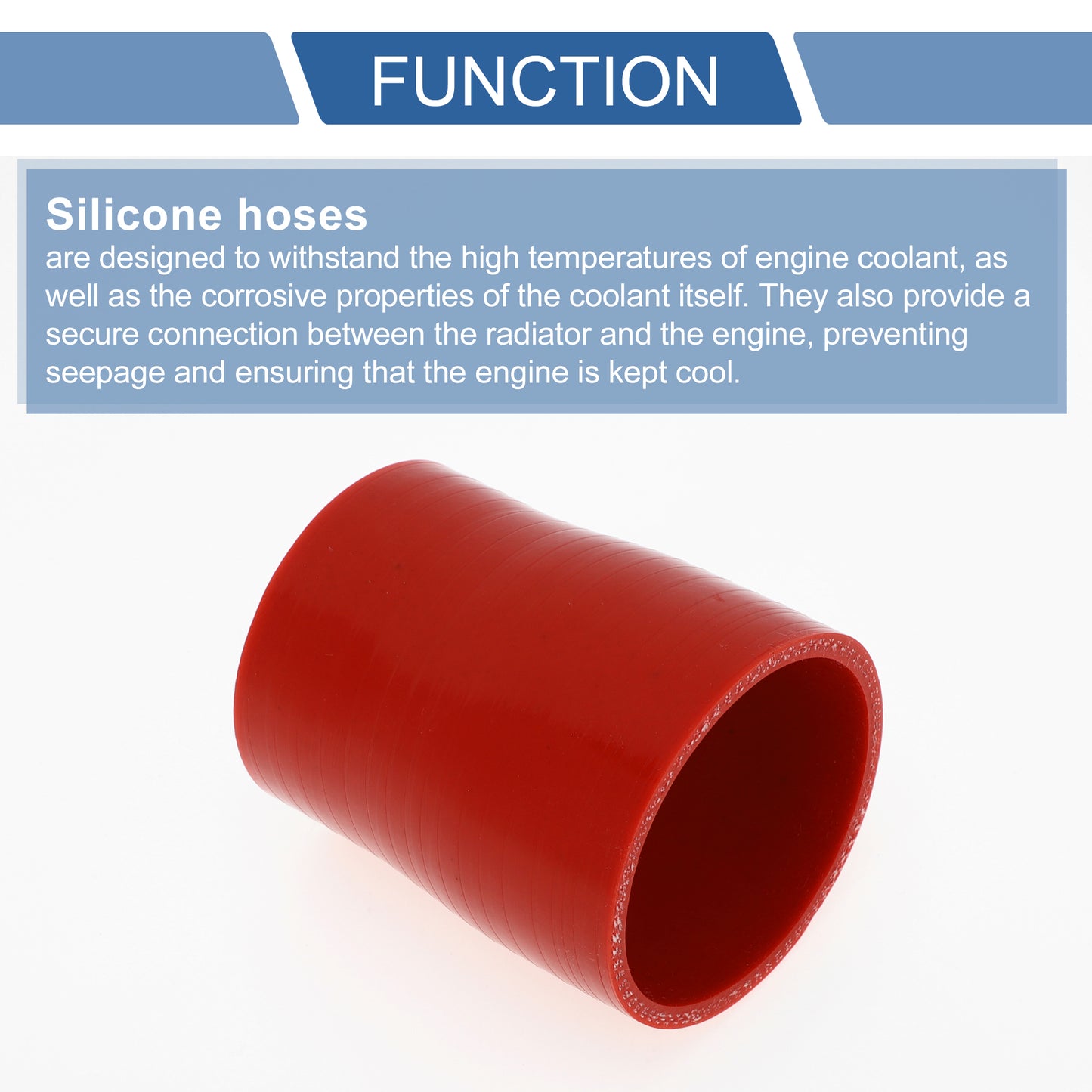 FUNCTION

Silicone hoses

are designed to withstand the high temperatures of engine coolant, as well as the corrosive properties of the coolant itself. They also provide a secure connection between the radiator and the engine, preventing seepage and ensuring that the engine is kept cool.